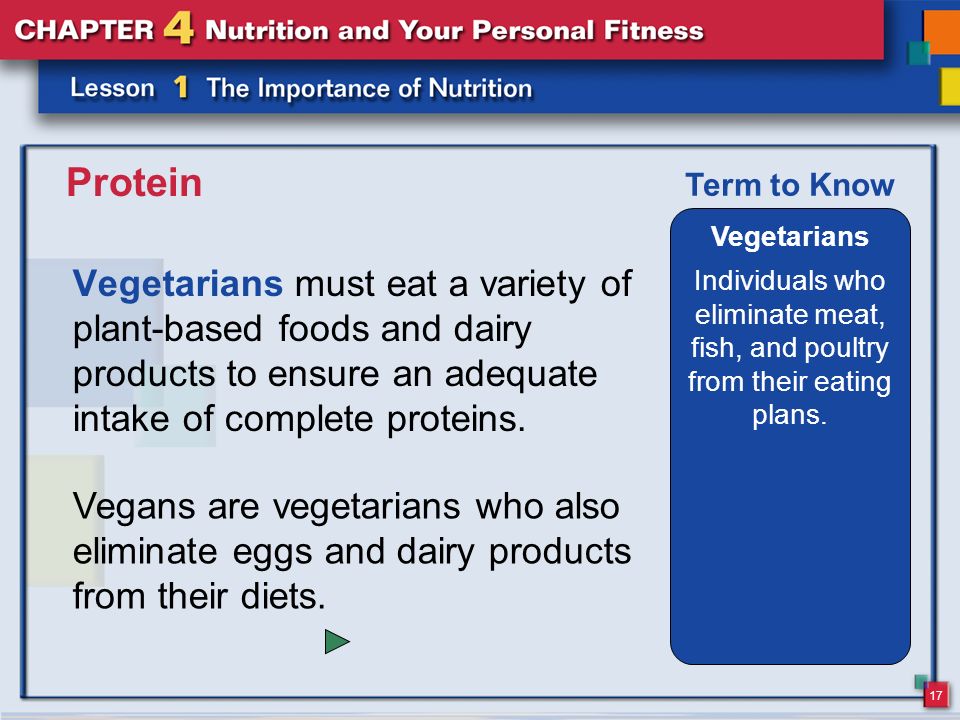 CHAPTER 4 Nutrition and Your Personal Fitness

Lesson 1 The Importance of Nutrition

Protein

Vegetarians must eat a variety of plant-based foods and dairy products to ensure an adequate intake of complete proteins.

Vegans are vegetarians who also eliminate eggs and dairy products from their diets.

Term to Know

Vegetarians

Individuals who eliminate meat, fish, and poultry from their eating plans.

17